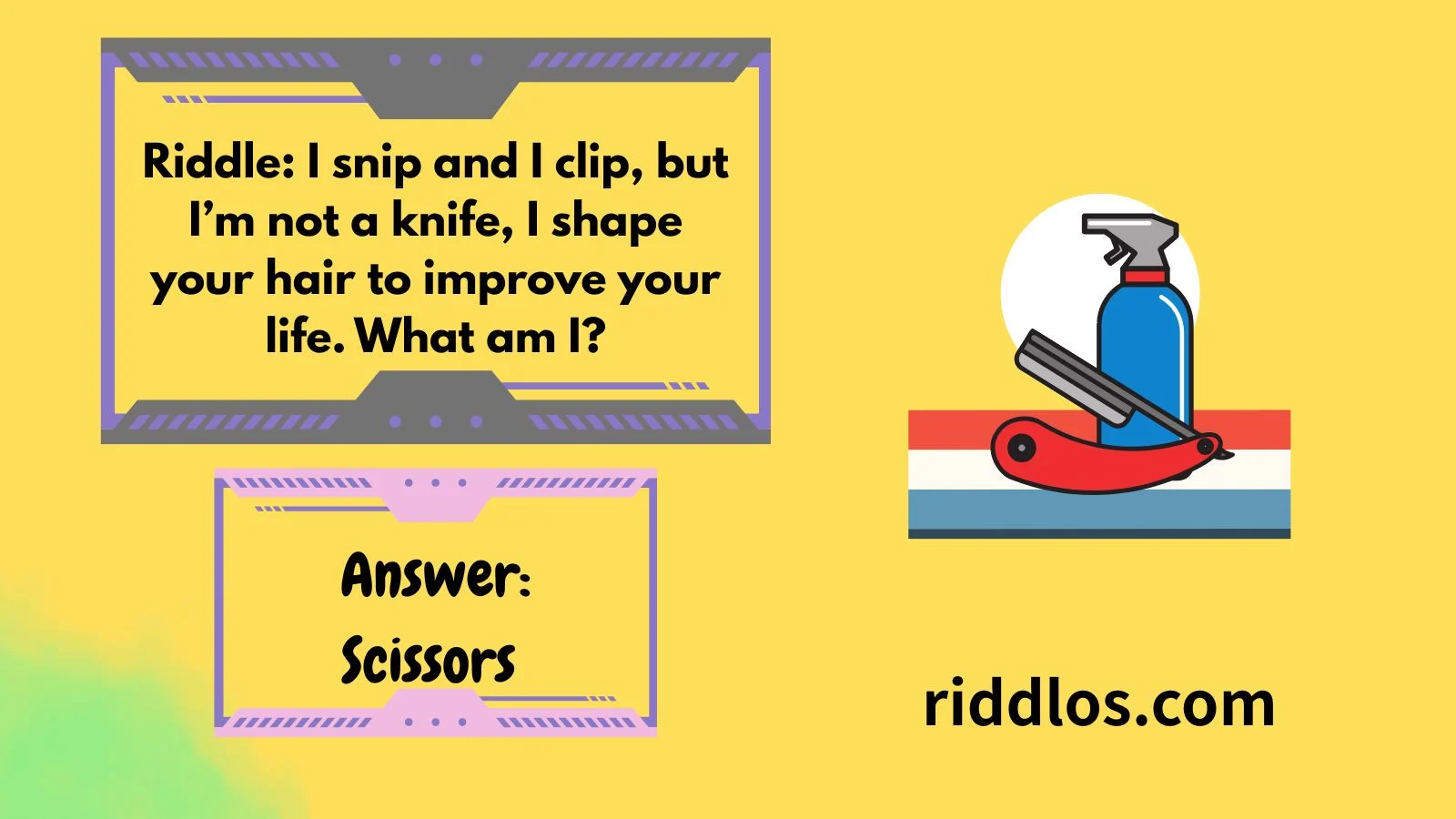 Riddle: I snip and I clip, but I’m not a knife, I shape your hair to improve your life. What am I?

Answer:
Scissors

riddlos.com